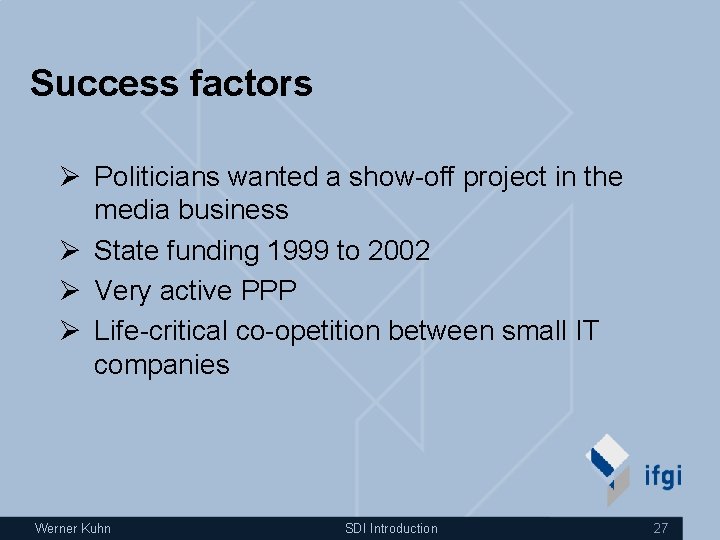 Success factors

➢ Politicians wanted a show-off project in the media business
➢ State funding 1999 to 2002
➢ Very active PPP
➢ Life-critical co-opetition between small IT companies

ifgi

Werner Kuhn SDI Introduction 27